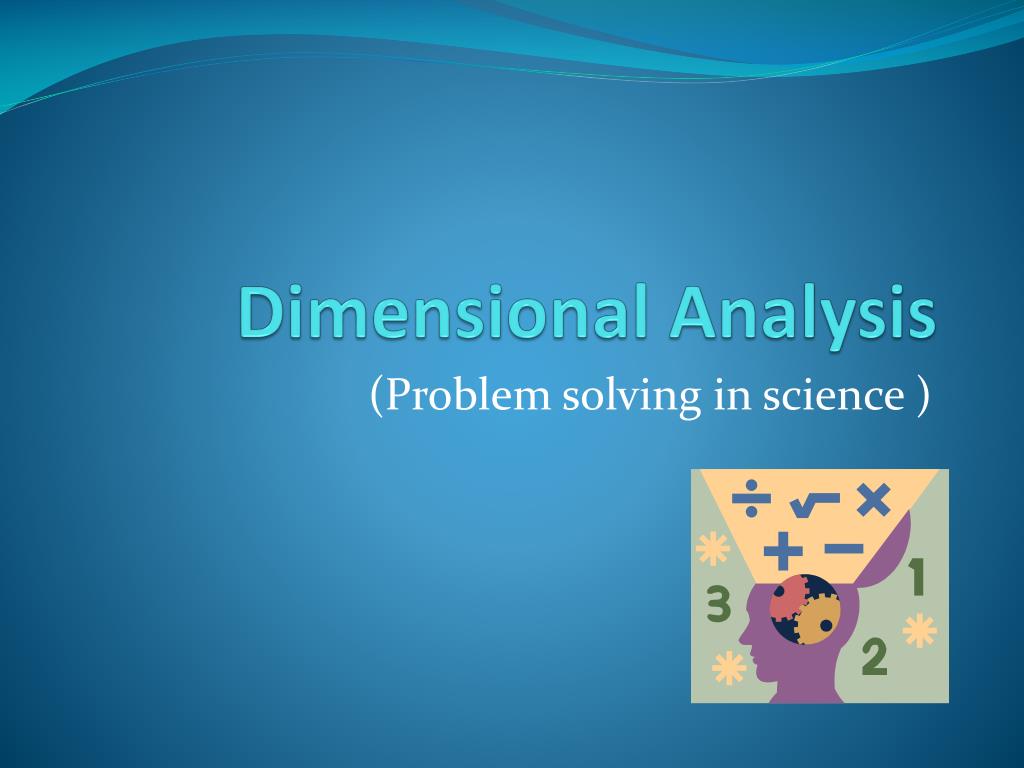 Dimensional Analysis

(Problem solving in science )

÷ √ × + −

3 1 2